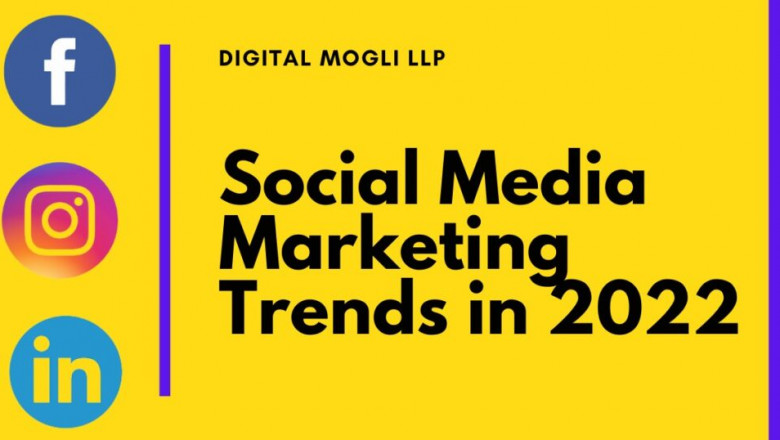 f

in

DIGITAL MOGLI LLP

Social Media Marketing Trends in 2022